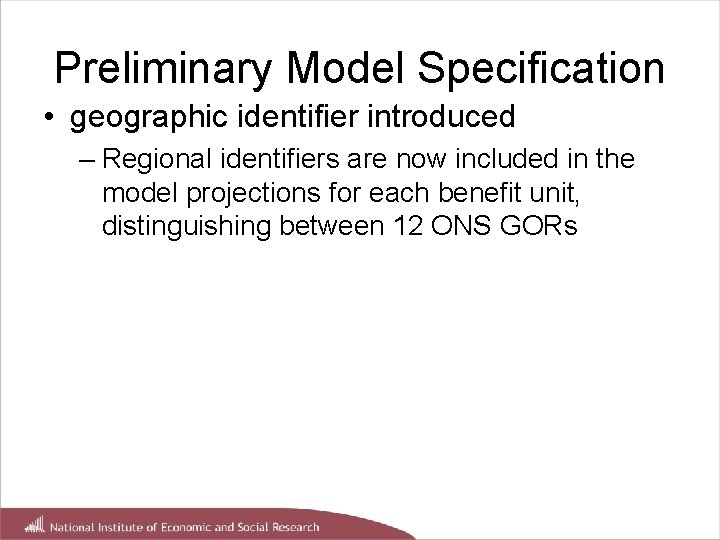 Preliminary Model Specification

• geographic identifier introduced

– Regional identifiers are now included in the model projections for each benefit unit, distinguishing between 12 ONS GORs

National Institute of Economic and Social Research